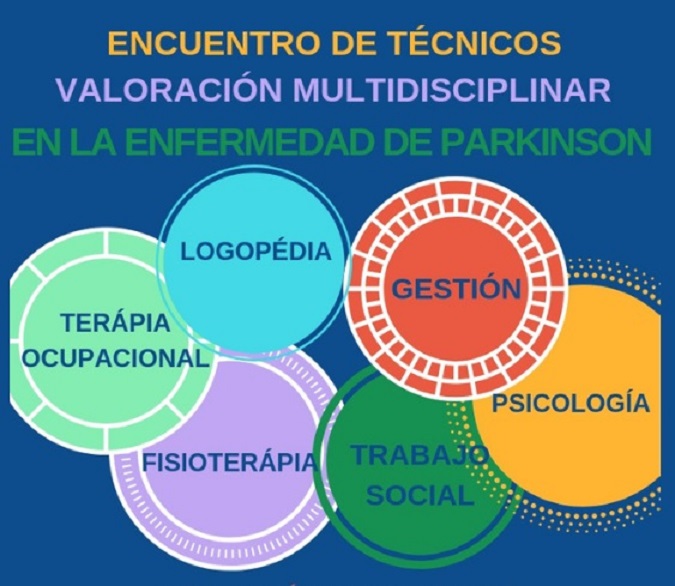 ENCUENTRO DE TÉCNICOS
VALORACIÓN MULTIDISCIPLINAR
EN LA ENFERMEDAD DE PARKINSON

LOGOPÉDIA

GESTIÓN

TERÁPIA OCUPACIONAL

PSICOLOGÍA

FISIOTERÁPIA

TRABAJO SOCIAL